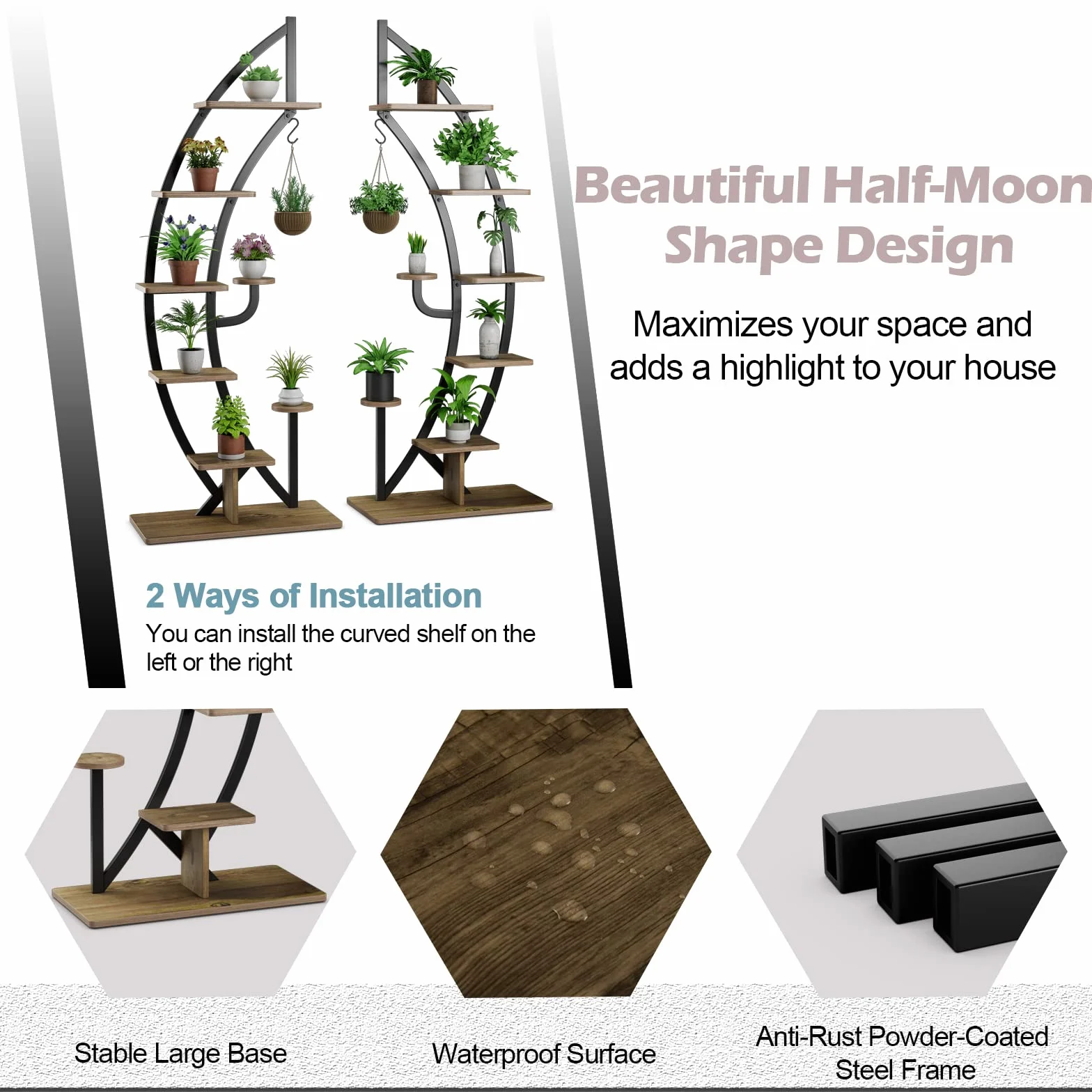 Beautiful Half-Moon Shape Design

Maximizes your space and adds a highlight to your house

2 Ways of Installation

You can install the curved shelf on the left or the right

Stable Large Base

Waterproof Surface

Anti-Rust Powder-Coated Steel Frame